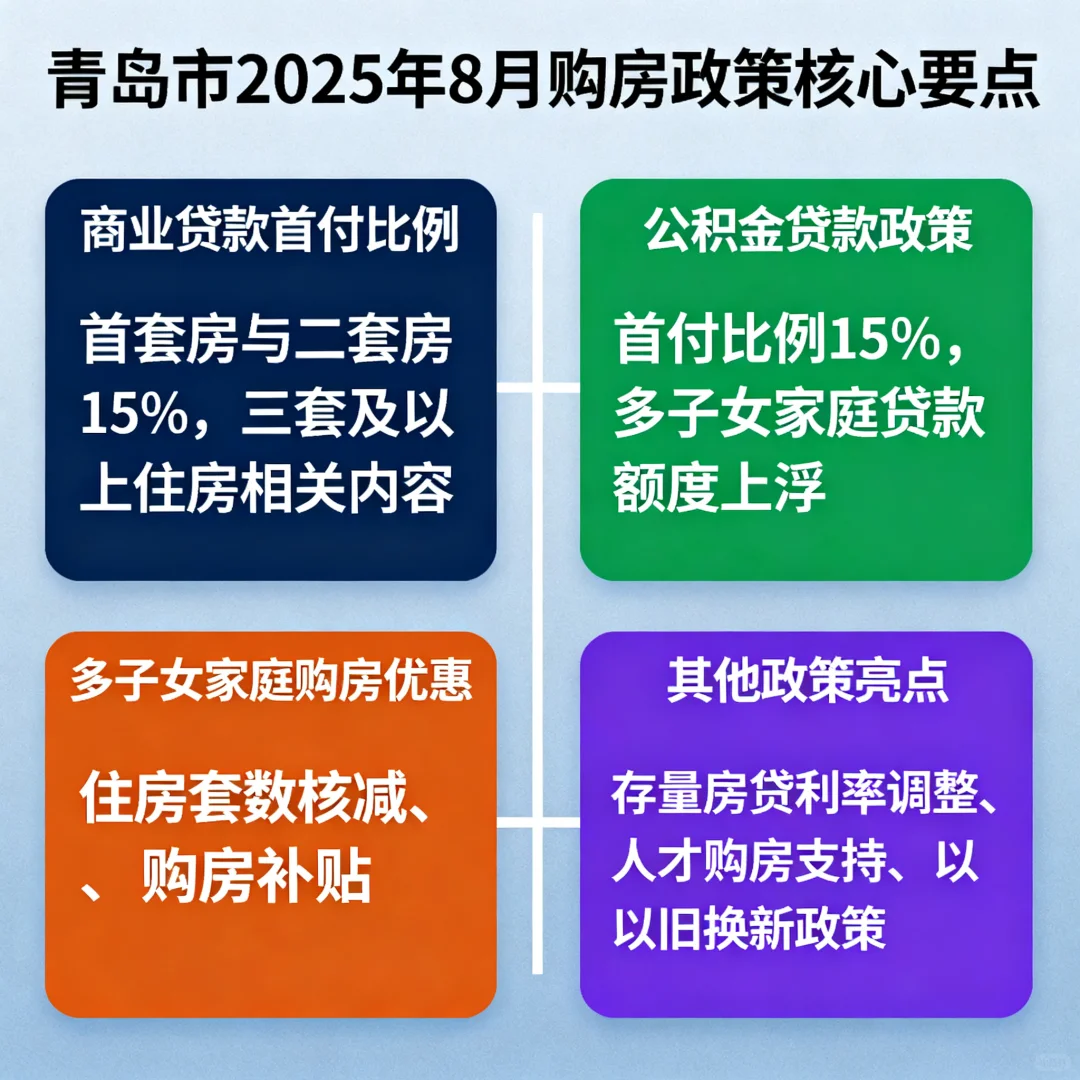 青岛市2025年8月购房政策核心要点

商业贷款首付比例

首套房与二套房15%，三套及以上住房相关内容

公积金贷款政策

首付比例15%，多子女家庭贷款额度上浮

多子女家庭购房优惠

住房套数核减、、购房补贴

其他政策亮点

存量房贷利率调整、人才购房支持、以以旧换新政策